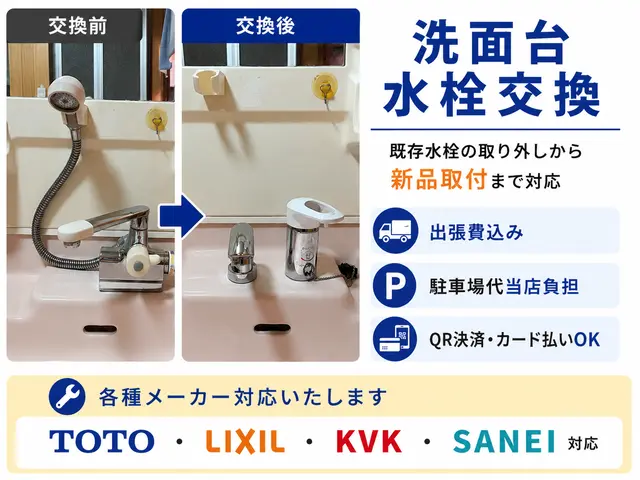 交換前

交換後

洗面台
水栓交換

既存水栓の取り外しから
新品取付まで対応

出張費込み

P 駐車場代当店負担

QR決済・カード払いOK

各種メーカー対応いたします

TOTO ・ LIXIL ・ KVK ・ SANEI 対応